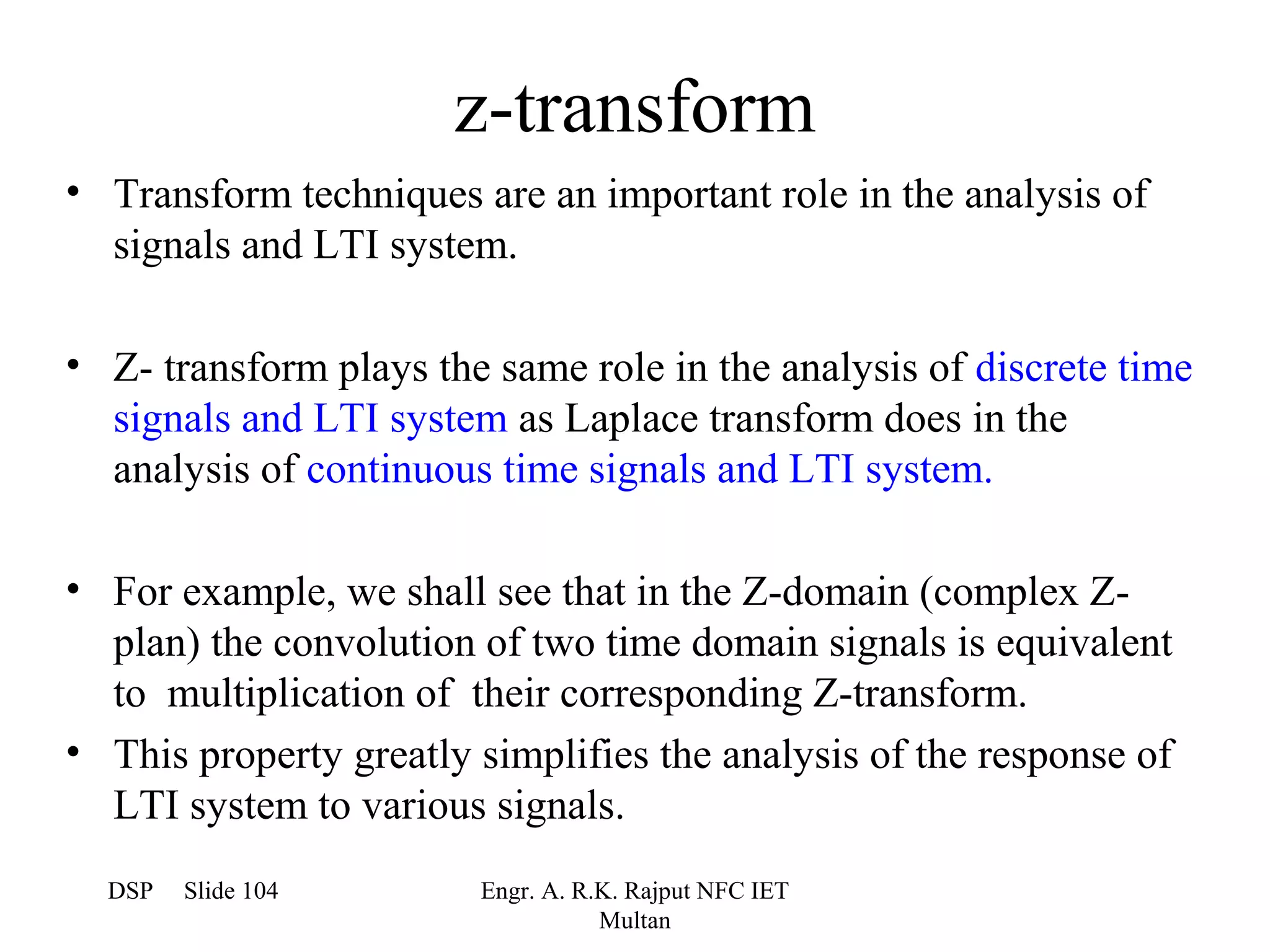 z-transform

• Transform techniques are an important role in the analysis of signals and LTI system.

• Z- transform plays the same role in the analysis of discrete time signals and LTI system as Laplace transform does in the analysis of continuous time signals and LTI system.

• For example, we shall see that in the Z-domain (complex Z-plan) the convolution of two time domain signals is equivalent to multiplication of their corresponding Z-transform.

• This property greatly simplifies the analysis of the response of LTI system to various signals.

DSP Slide 104

Engr. A. R.K. Rajput NFC IET Multan